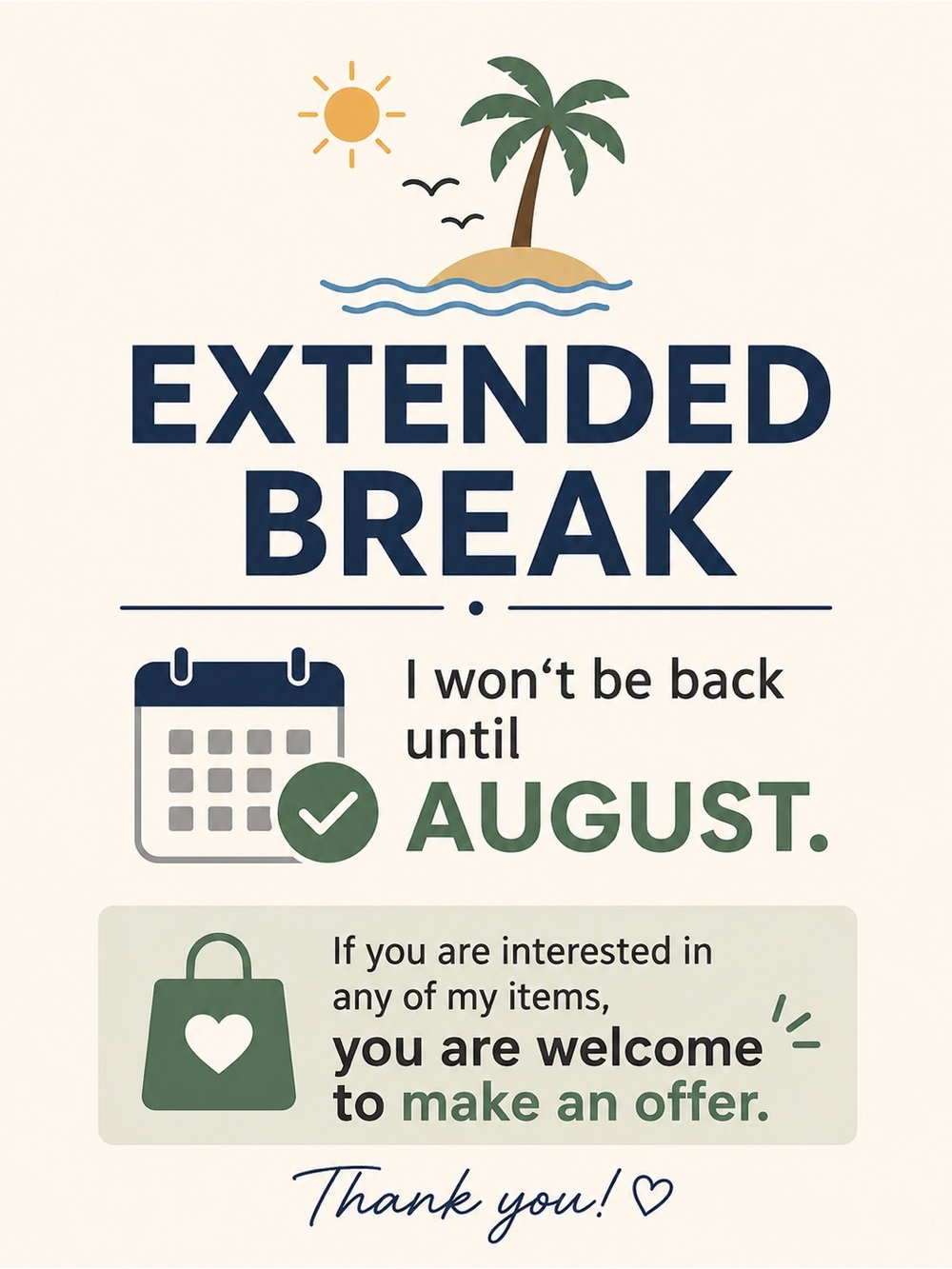 EXTENDED BREAK

I won‘t be back until AUGUST.

If you are interested in any of my items, you are welcome to make an offer.

Thank you! ♡